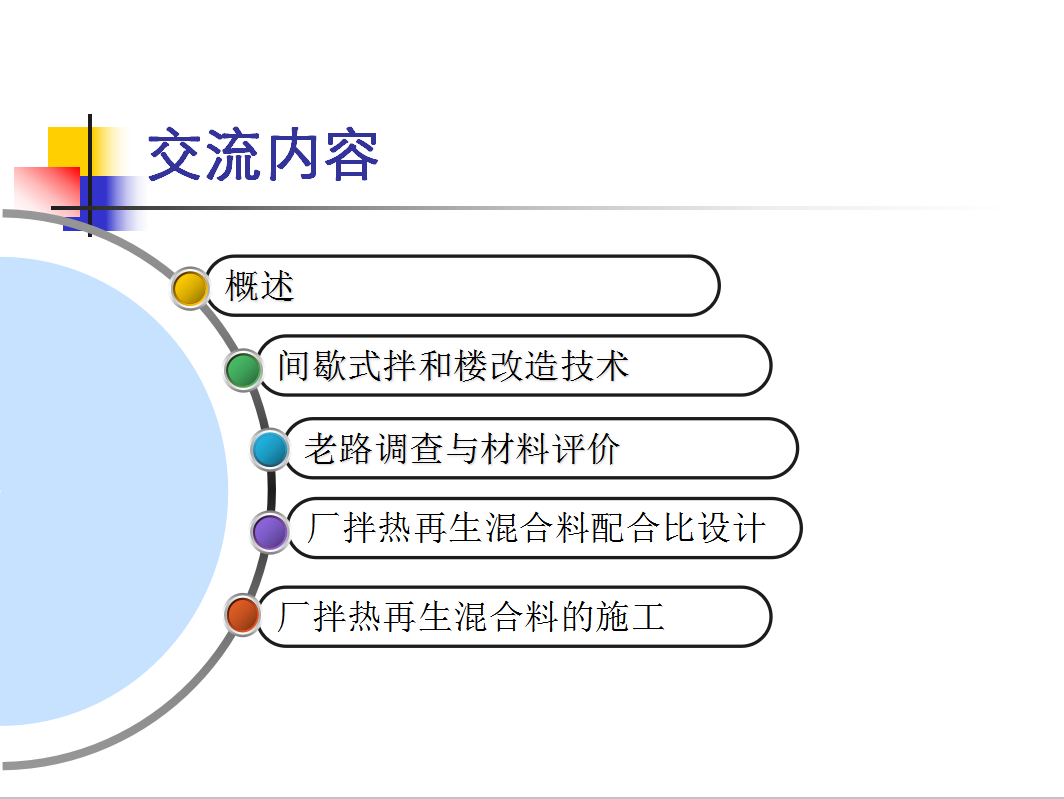 交流内容

概述

间歇式拌和楼改造技术

老路调查与材料评价

厂拌热再生混合料配合比设计

厂拌热再生混合料的施工